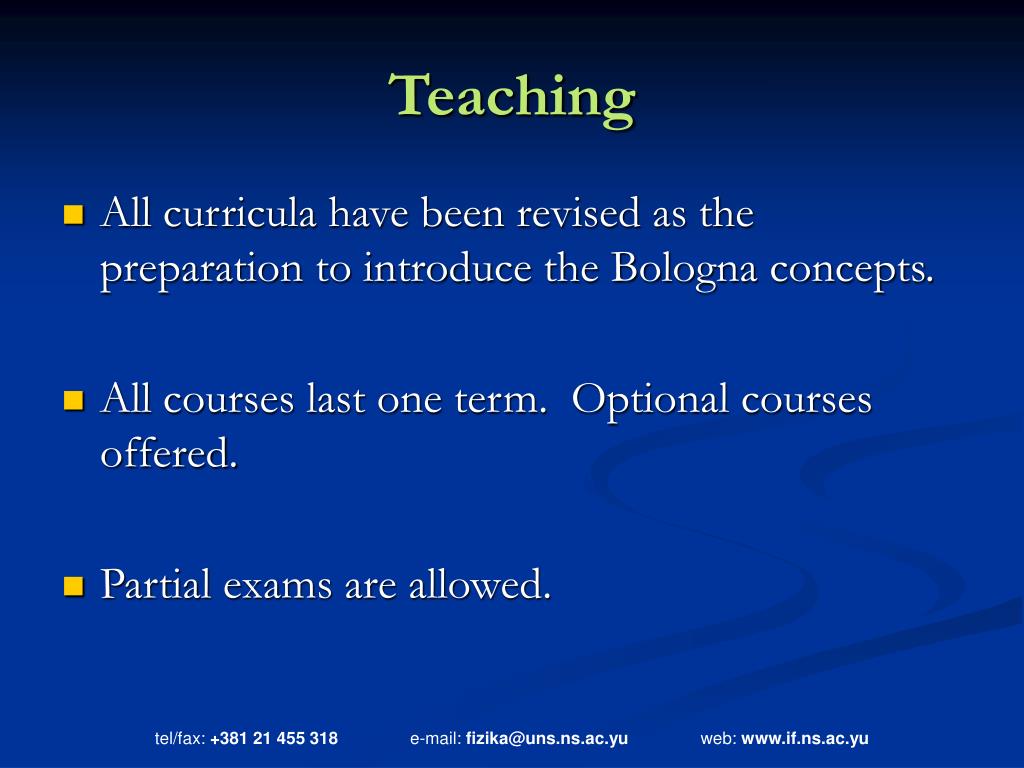 Teaching

All curricula have been revised as the preparation to introduce the Bologna concepts.

All courses last one term. Optional courses offered.

Partial exams are allowed.

tel/fax: +381 21 455 318 e-mail: fizika@uns.ns.ac.yu web: www.if.ns.ac.yu